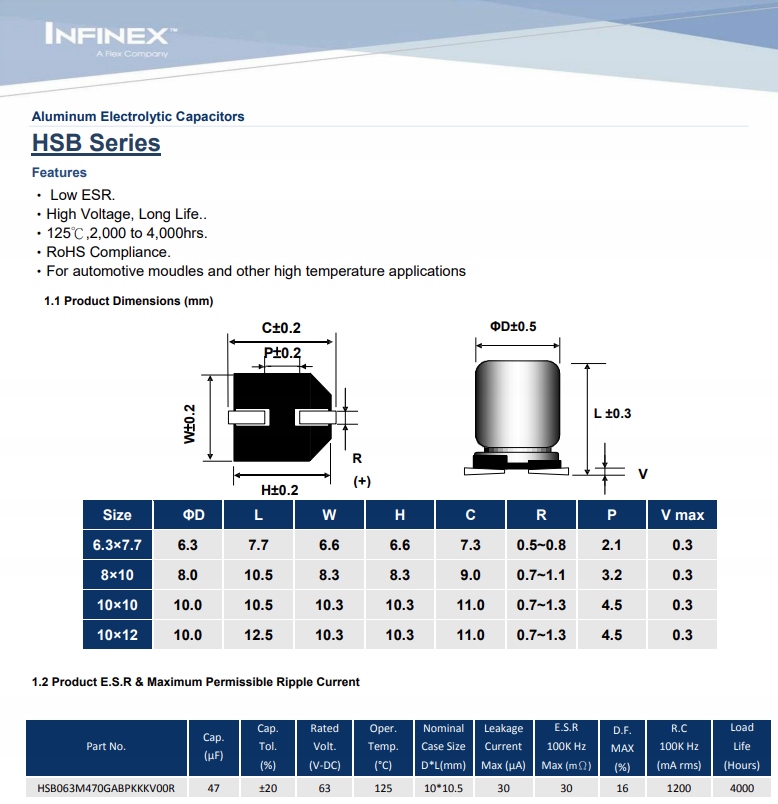 INFINEX™
A Flex Company

Aluminum Electrolytic Capacitors

HSB Series

Features

• Low ESR.
• High Voltage, Long Life..
• 125℃,2,000 to 4,000hrs.
• RoHS Compliance.
• For automotive moudles and other high temperature applications

1.1 Product Dimensions (mm)

C±0.2
P±0.2
W±0.2
R
(+)
H±0.2
ΦD±0.5
L ±0.3
V

| Size | ΦD | L | W | H | C | R | P | V max |
|---|---|---|---|---|---|---|---|---|
| 6.3×7.7 | 6.3 | 7.7 | 6.6 | 6.6 | 7.3 | 0.5~0.8 | 2.1 | 0.3 |
| 8×10 | 8.0 | 10.5 | 8.3 | 8.3 | 9.0 | 0.7~1.1 | 3.2 | 0.3 |
| 10×10 | 10.0 | 10.5 | 10.3 | 10.3 | 11.0 | 0.7~1.3 | 4.5 | 0.3 |
| 10×12 | 10.0 | 12.5 | 10.3 | 10.3 | 11.0 | 0.7~1.3 | 4.5 | 0.3 |

1.2 Product E.S.R & Maximum Permissible Ripple Current

| Part No. | Cap. (μF) | Cap. Tol. (%) | Rated Volt. (V-DC) | Oper. Temp. (°C) | Nominal Case Size D*L(mm) | Leakage Current Max (μA) | E.S.R 100K Hz Max (mΩ) | D.F. MAX (%) | R.C 100K Hz (mA rms) | Load Life (Hours) |
|---|---|---|---|---|---|---|---|---|---|---|
| HSB063M470GABPKKKV00R | 47 | ±20 | 63 | 125 | 10*10.5 | 30 | 30 | 16 | 1200 | 4000 |